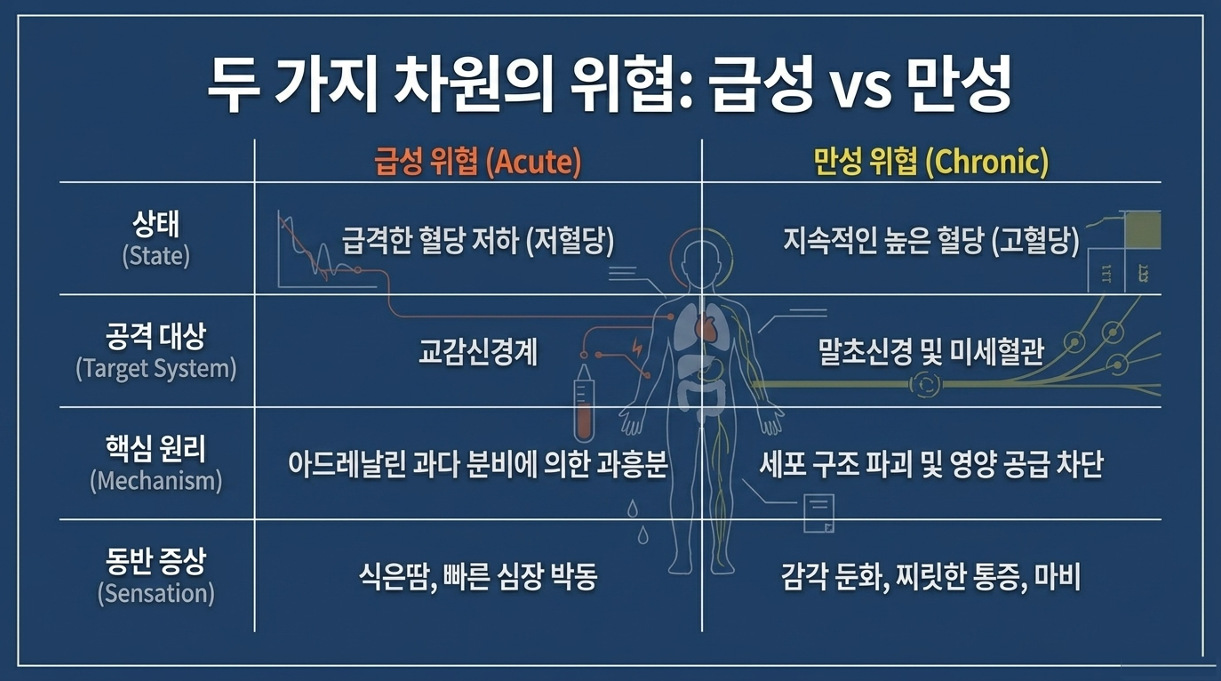 두 가지 차원의 위협: 급성 vs 만성

| | 급성 위협 (Acute) | 만성 위협 (Chronic) |
|---|---|---|
| 상태 (State) | 급격한 혈당 저하 (저혈당) | 지속적인 높은 혈당 (고혈당) |
| 공격 대상 (Target System) | 교감신경계 | 말초신경 및 미세혈관 |
| 핵심 원리 (Mechanism) | 아드레날린 과다 분비에 의한 과흥분 | 세포 구조 파괴 및 영양 공급 차단 |
| 동반 증상 (Sensation) | 식은땀, 빠른 심장 박동 | 감각 둔화, 찌릿한 통증, 마비 |